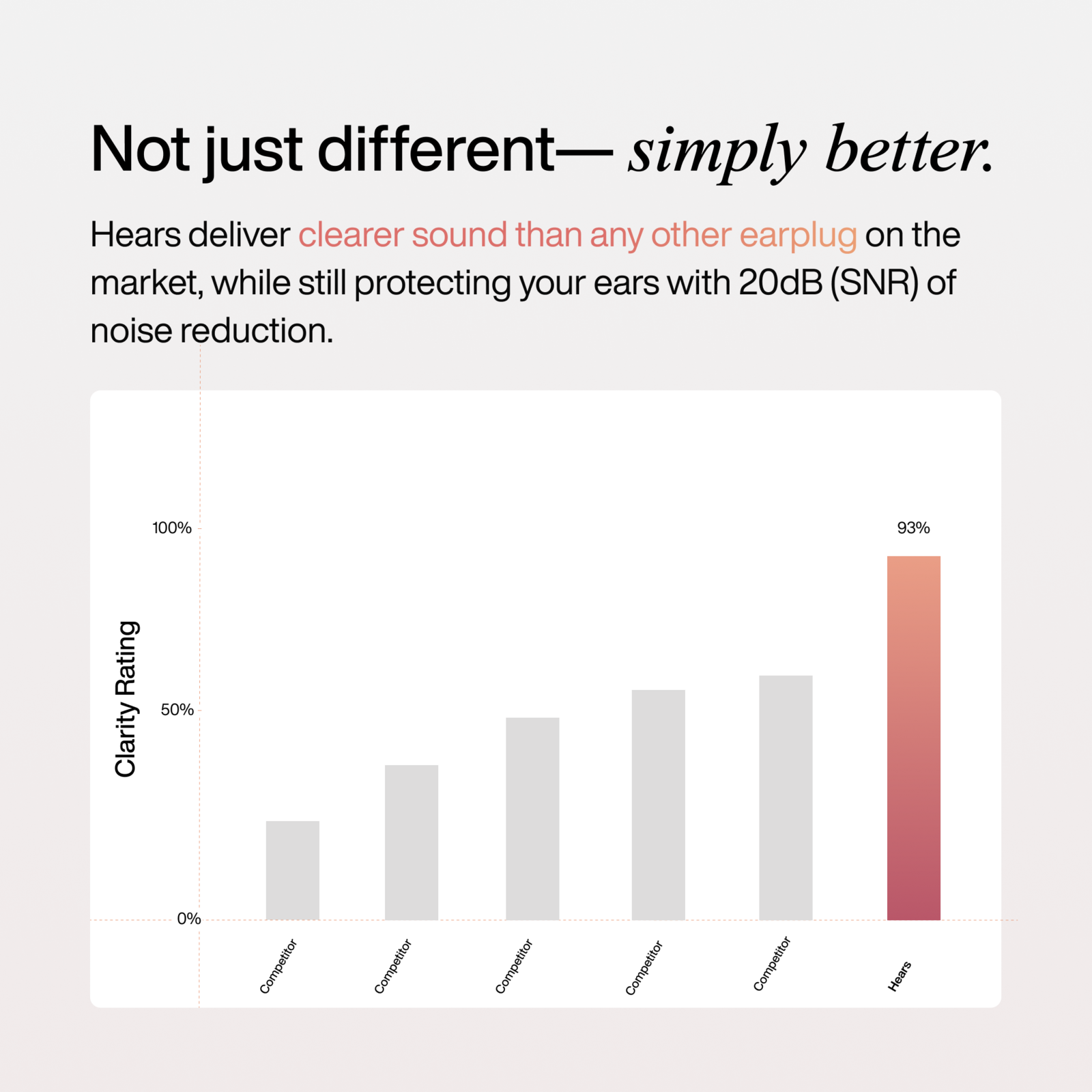 Not just different— simply better.

Hears deliver clearer sound than any other earplug on the market, while still protecting your ears with 20dB (SNR) of noise reduction.

Clarity Rating

100%

50%

0%

93%

Competitor

Competitor

Competitor

Competitor

Competitor

Hears